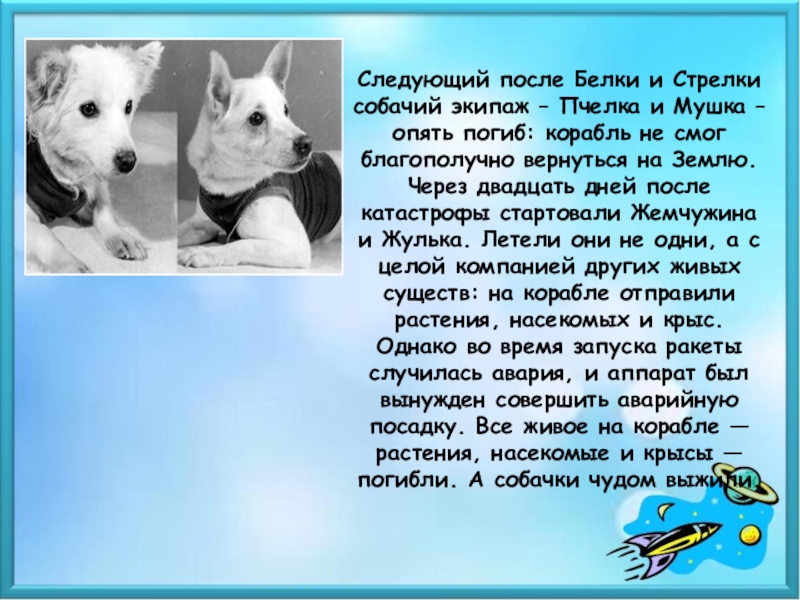 Следующий после Белки и Стрелки собачий экипаж – Пчелка и Мушка – опять погиб: корабль не смог благополучно вернуться на Землю. Через двадцать дней после катастрофы стартовали Жемчужина и Жулька. Летели они не одни, а с целой компанией других живых существ: на корабле отправили растения, насекомых и крыс. Однако во время запуска ракеты случилась авария, и аппарат был вынужден совершить аварийную посадку. Все живое на корабле — растения, насекомые и крысы — погибли. А собачки чудом выжили.